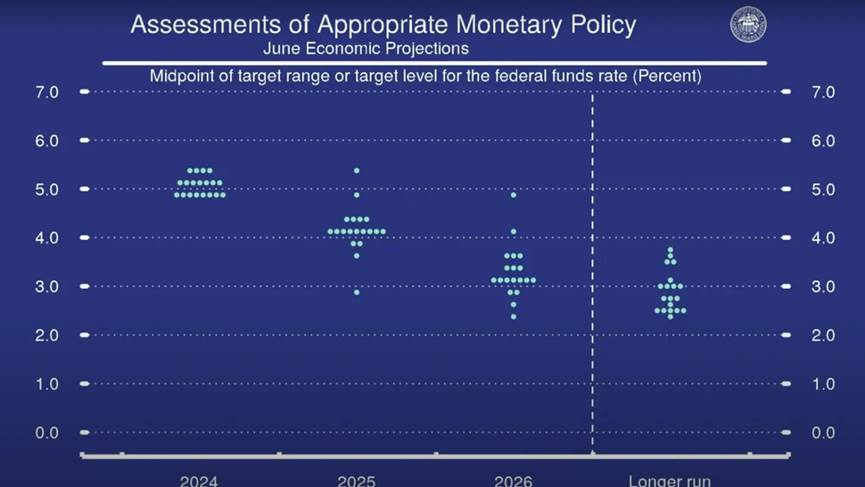 Assessments of Appropriate Monetary Policy
June Economic Projections

Midpoint of target range or target level for the federal funds rate (Percent)

7.0
6.0
5.0
4.0
3.0
2.0
1.0
0.0

7.0
6.0
5.0
4.0
3.0
2.0
1.0
0.0

2024
2025
2026
Longer run